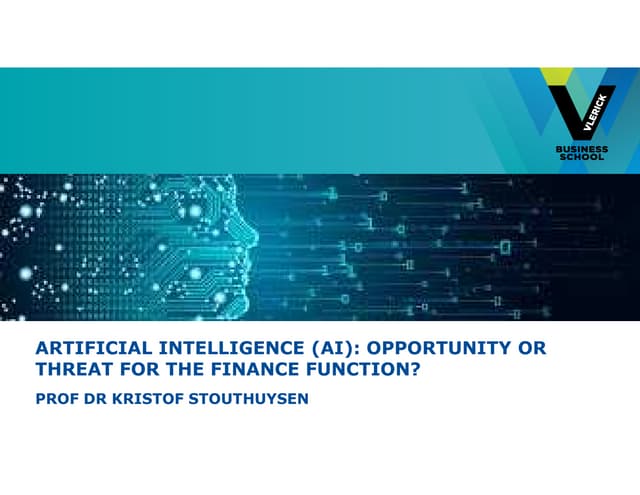 VLERICK
BUSINESS SCHOOL

ARTIFICIAL INTELLIGENCE (AI): OPPORTUNITY OR THREAT FOR THE FINANCE FUNCTION?

PROF DR KRISTOF STOUTHUYSEN